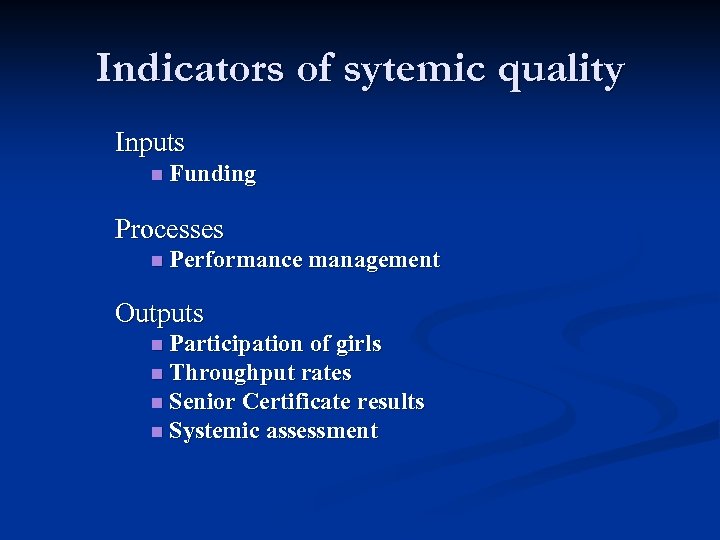 Indicators of sytemic quality

Inputs
- Funding

Processes
- Performance management

Outputs
- Participation of girls
- Throughput rates
- Senior Certificate results
- Systemic assessment